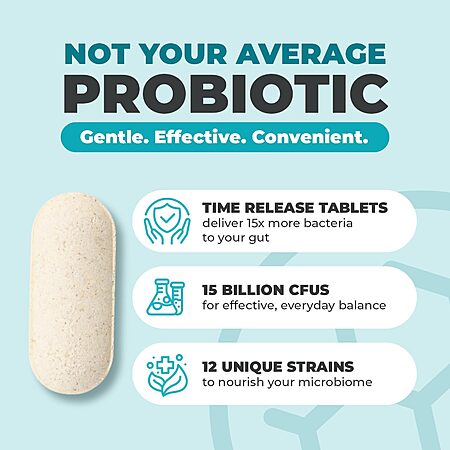 NOT YOUR AVERAGE
PROBIOTIC

Gentle. Effective. Convenient.

TIME RELEASE TABLETS
deliver 15x more bacteria to your gut

15 BILLION CFUS
for effective, everyday balance

12 UNIQUE STRAINS
to nourish your microbiome